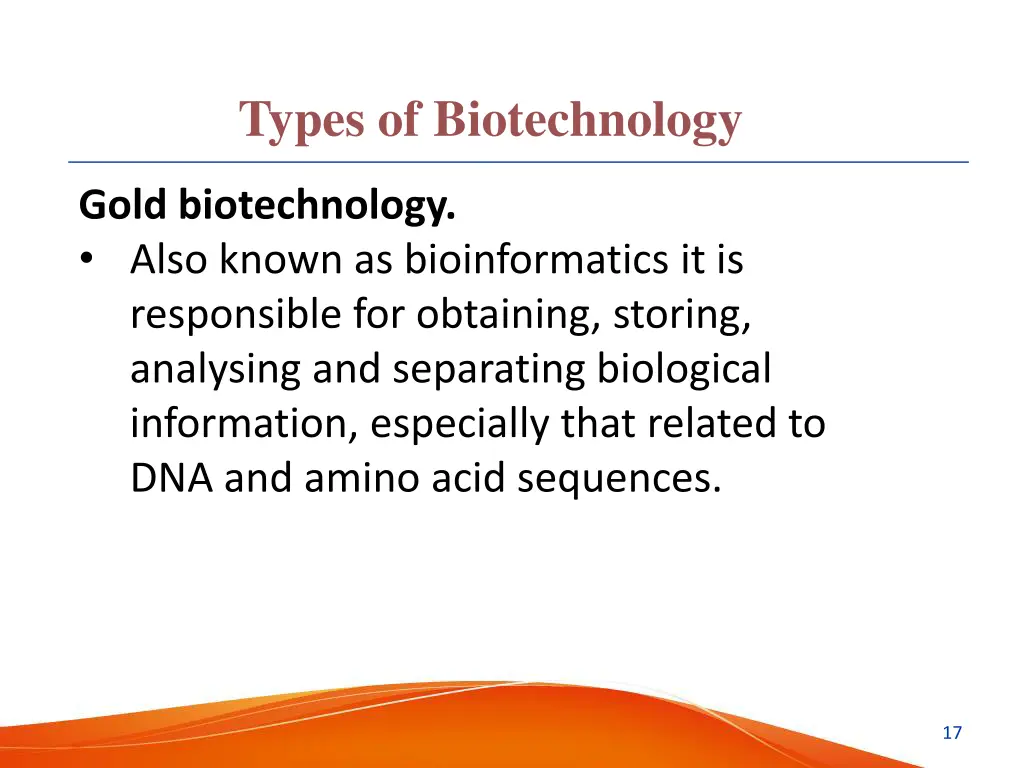 Types of Biotechnology

Gold biotechnology.

• Also known as bioinformatics it is responsible for obtaining, storing, analysing and separating biological information, especially that related to DNA and amino acid sequences.

17